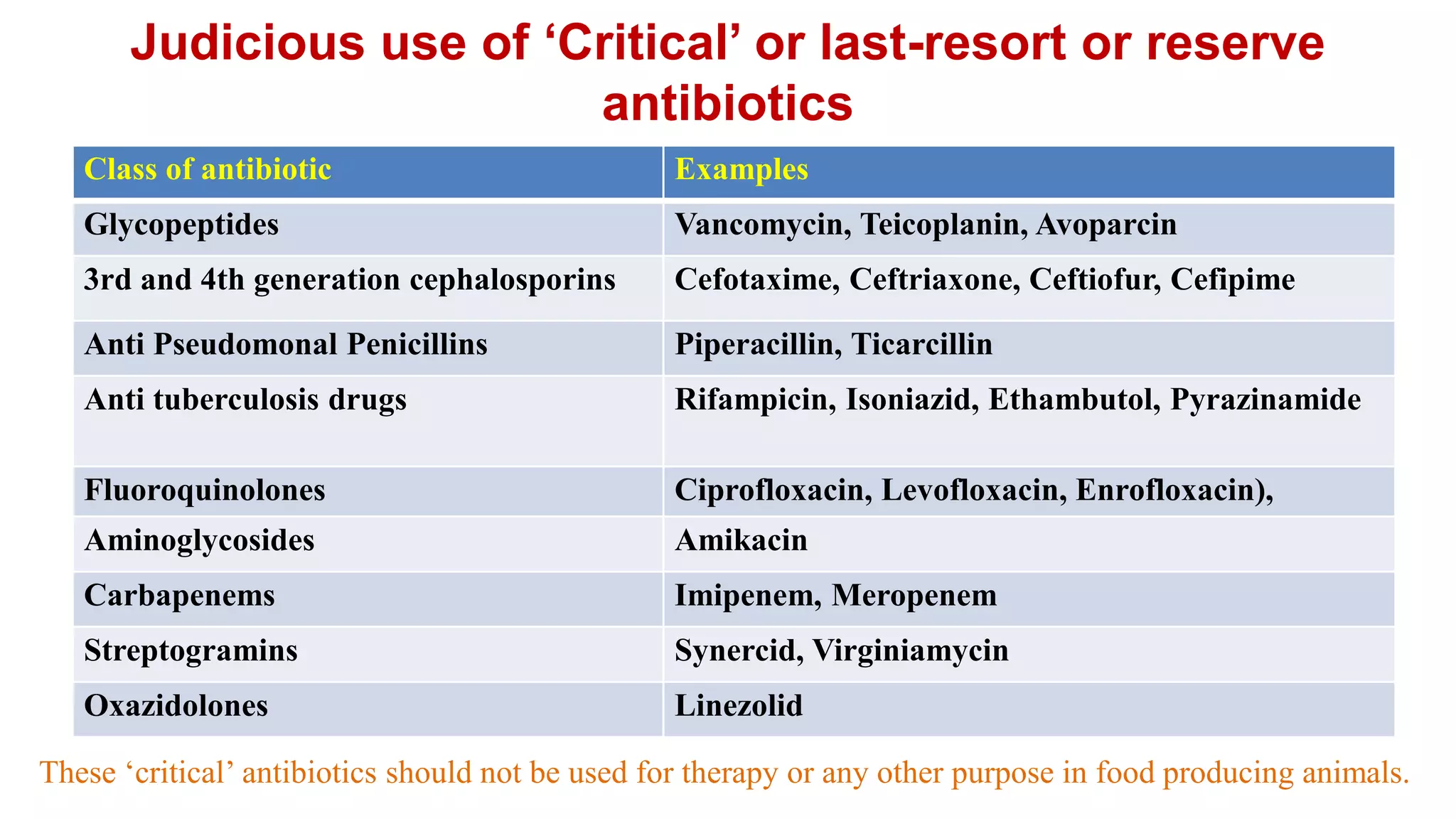 Judicious use of ‘Critical’ or last-resort or reserve antibiotics

| Class of antibiotic | Examples |
|---|---|
| Glycopeptides | Vancomycin, Teicoplanin, Avoparcin |
| 3rd and 4th generation cephalosporins | Cefotaxime, Ceftriaxone, Ceftiofur, Cefipime |
| Anti Pseudomonal Penicillins | Piperacillin, Ticarcillin |
| Anti tuberculosis drugs | Rifampicin, Isoniazid, Ethambutol, Pyrazinamide |
| Fluoroquinolones | Ciprofloxacin, Levofloxacin, Enrofloxacin), |
| Aminoglycosides | Amikacin |
| Carbapenems | Imipenem, Meropenem |
| Streptogramins | Synercid, Virginiamycin |
| Oxazidolones | Linezolid |

These ‘critical’ antibiotics should not be used for therapy or any other purpose in food producing animals.